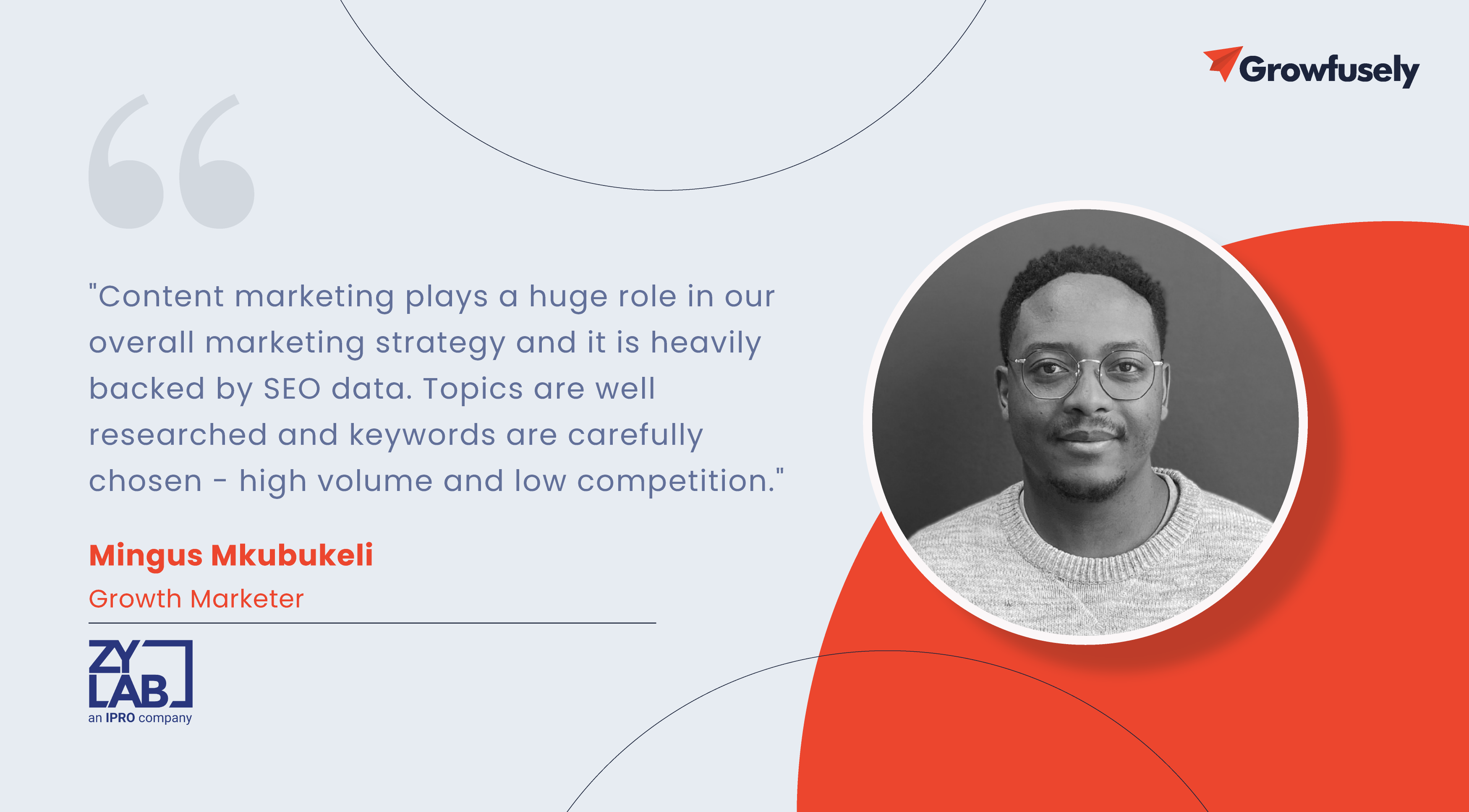 Growfusely

"Content marketing plays a huge role in our overall marketing strategy and it is heavily backed by SEO data. Topics are well researched and keywords are carefully chosen - high volume and low competition."

Mingus Mkubukeli

Growth Marketer

ZY LAB
an IPRO company